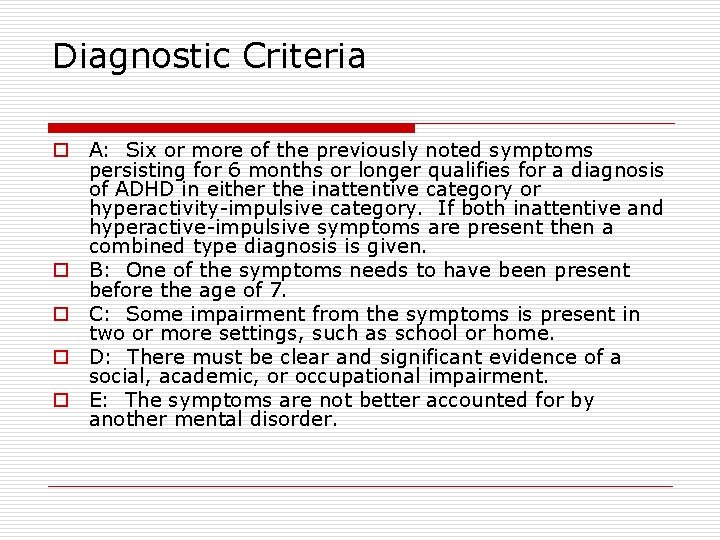 Diagnostic Criteria

A: Six or more of the previously noted symptoms persisting for 6 months or longer qualifies for a diagnosis of ADHD in either the inattentive category or hyperactivity-impulsive category. If both inattentive and hyperactive-impulsive symptoms are present then a combined type diagnosis is given.

B: One of the symptoms needs to have been present before the age of 7.

C: Some impairment from the symptoms is present in two or more settings, such as school or home.

D: There must be clear and significant evidence of a social, academic, or occupational impairment.

E: The symptoms are not better accounted for by another mental disorder.